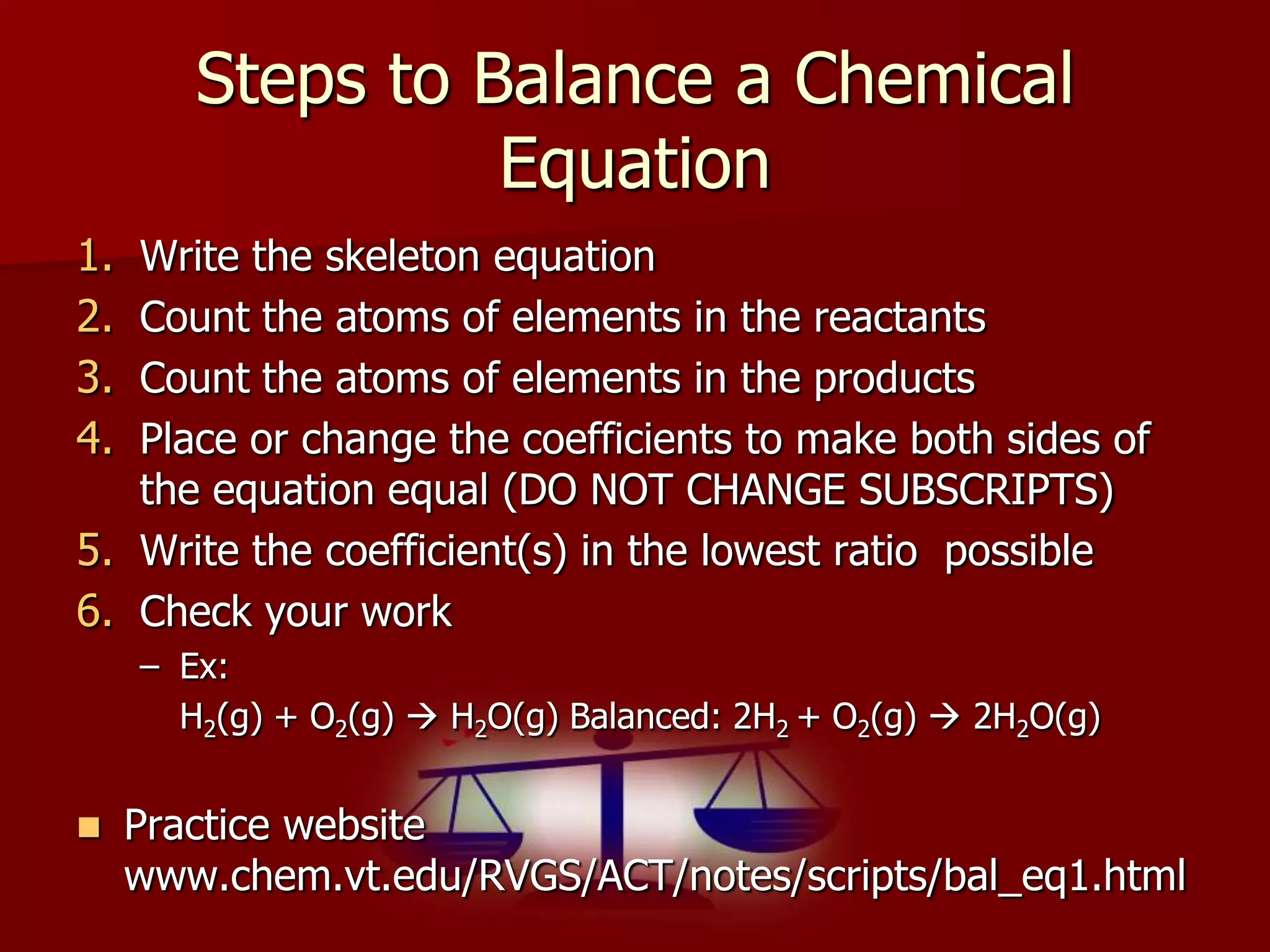 Steps to Balance a Chemical Equation

1. Write the skeleton equation
2. Count the atoms of elements in the reactants
3. Count the atoms of elements in the products
4. Place or change the coefficients to make both sides of the equation equal (DO NOT CHANGE SUBSCRIPTS)
5. Write the coefficient(s) in the lowest ratio  possible
6. Check your work
 – Ex:
 $H_2(g) + O_2(g) \rightarrow H_2O(g)$ Balanced: $2H_2 + O_2(g) \rightarrow 2H_2O(g)$

■ Practice website www.chem.vt.edu/RVGS/ACT/notes/scripts/bal_eq1.html